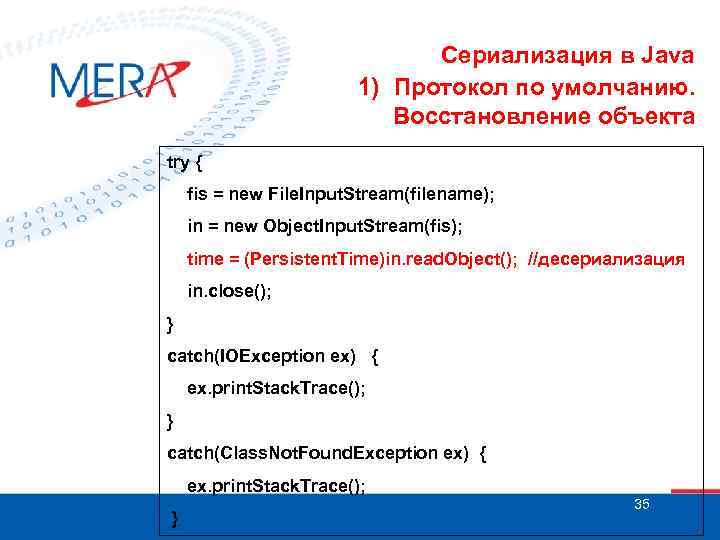 MERA

Сериализация в Java
1) Протокол по умолчанию. Восстановление объекта

try {
fis = new FileInputStream(filename);
in = new ObjectInputStream(fis);
time = (PersistentTime)in.readObject(); //десериализация
in.close();
}
catch(IOException ex) {
ex.printStackTrace();
}
catch(ClassNotFoundException ex) {
ex.printStackTrace();
}

35